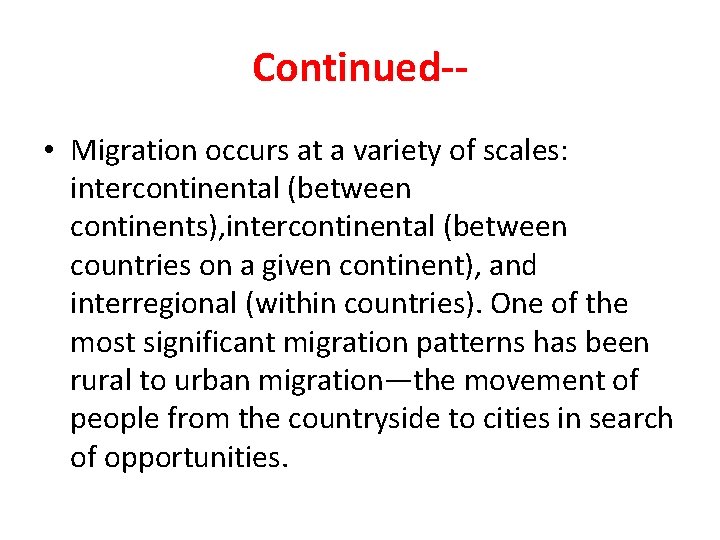 Continued--

• Migration occurs at a variety of scales: intercontinental (between continents),intercontinental (between countries on a given continent), and interregional (within countries). One of the most significant migration patterns has been rural to urban migration—the movement of people from the countryside to cities in search of opportunities.